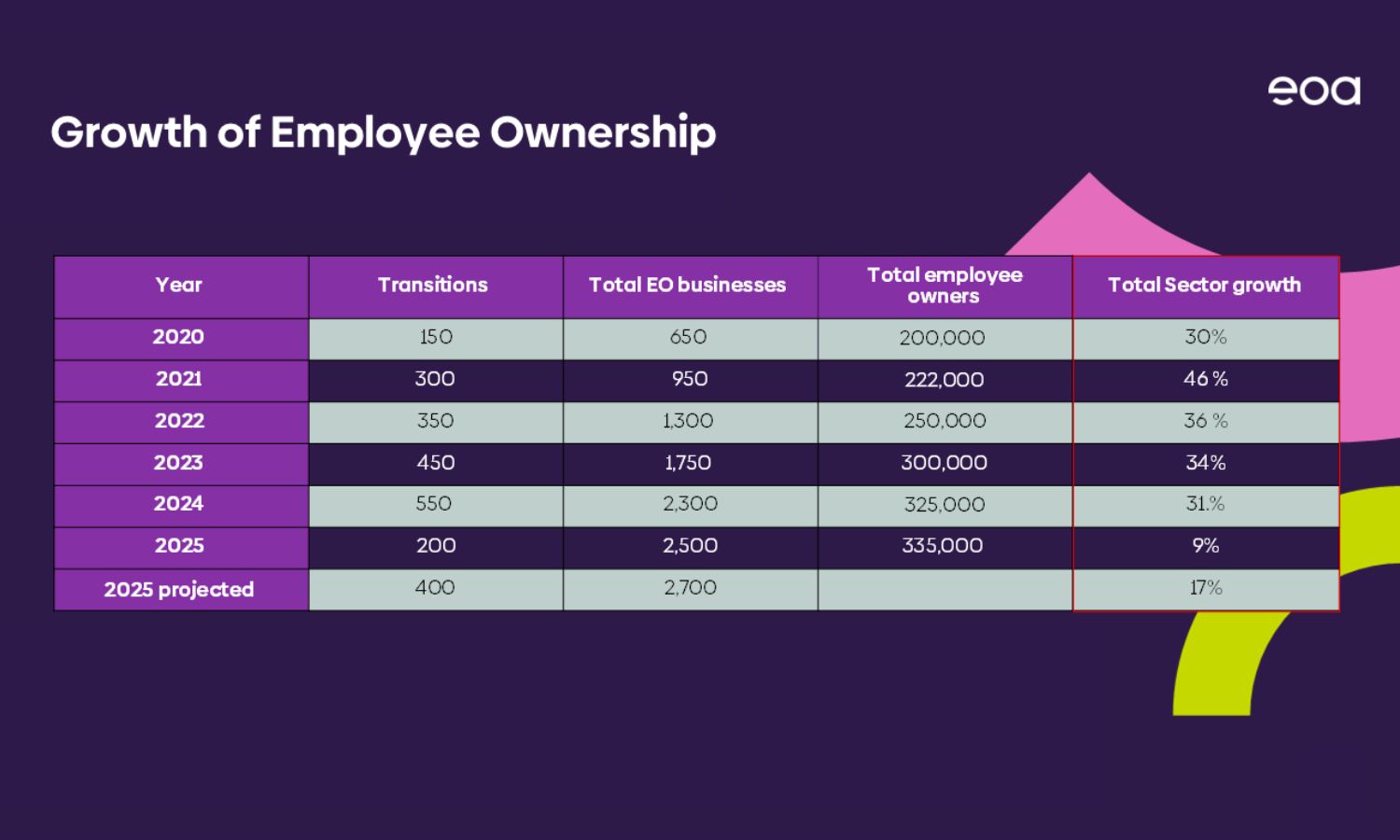 eoa

Growth of Employee Ownership

| Year | Transitions | Total EO businesses | Total employee owners | Total Sector growth |
|---|---|---|---|---|
| 2020 | 150 | 650 | 200,000 | 30% |
| 2021 | 300 | 950 | 222,000 | 46 % |
| 2022 | 350 | 1,300 | 250,000 | 36 % |
| 2023 | 450 | 1,750 | 300,000 | 34% |
| 2024 | 550 | 2,300 | 325,000 | 31.% |
| 2025 | 200 | 2,500 | 335,000 | 9% |
| 2025 projected | 400 | 2,700 | | 17% |